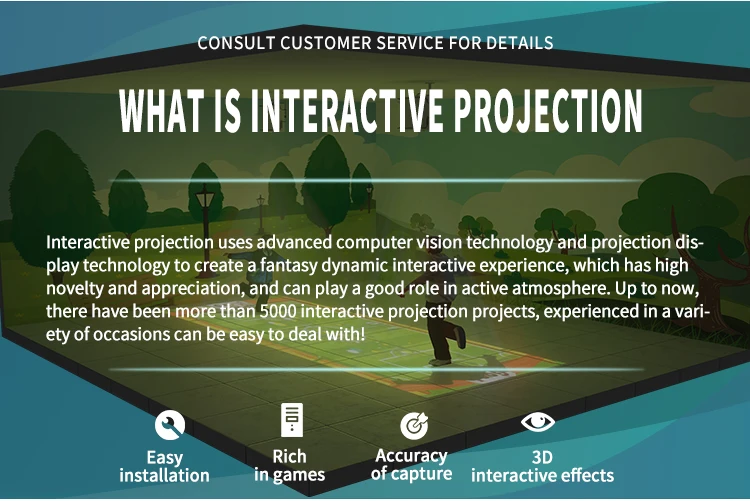 CONSULT CUSTOMER SERVICE FOR DETAILS

WHAT IS INTERACTIVE PROJECTION

Interactive projection uses advanced computer vision technology and projection display technology to create a fantasy dynamic interactive experience, which has high novelty and appreciation, and can play a good role in active atmosphere. Up to now, there have been more than 5000 interactive projection projects, experienced in a variety of occasions can be easy to deal with!

Easy installation

Rich in games

Accuracy of capture

3D interactive effects